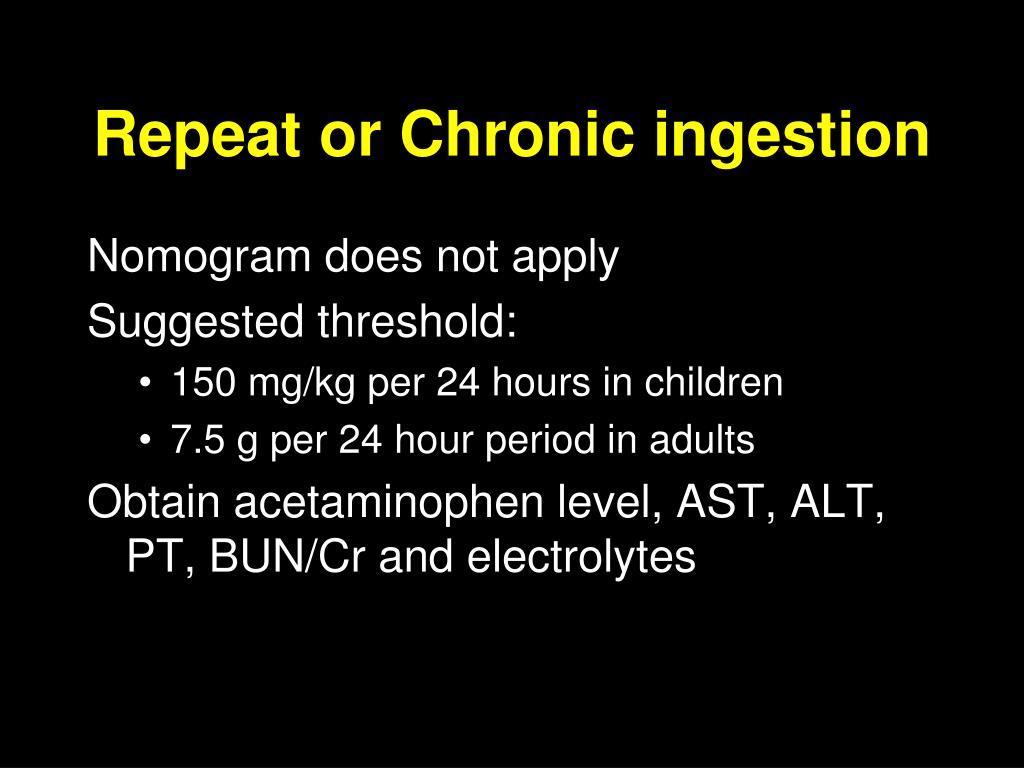 Repeat or Chronic ingestion

Nomogram does not apply

Suggested threshold:

• 150 mg/kg per 24 hours in children
• 7.5 g per 24 hour period in adults

Obtain acetaminophen level, AST, ALT, PT, BUN/Cr and electrolytes